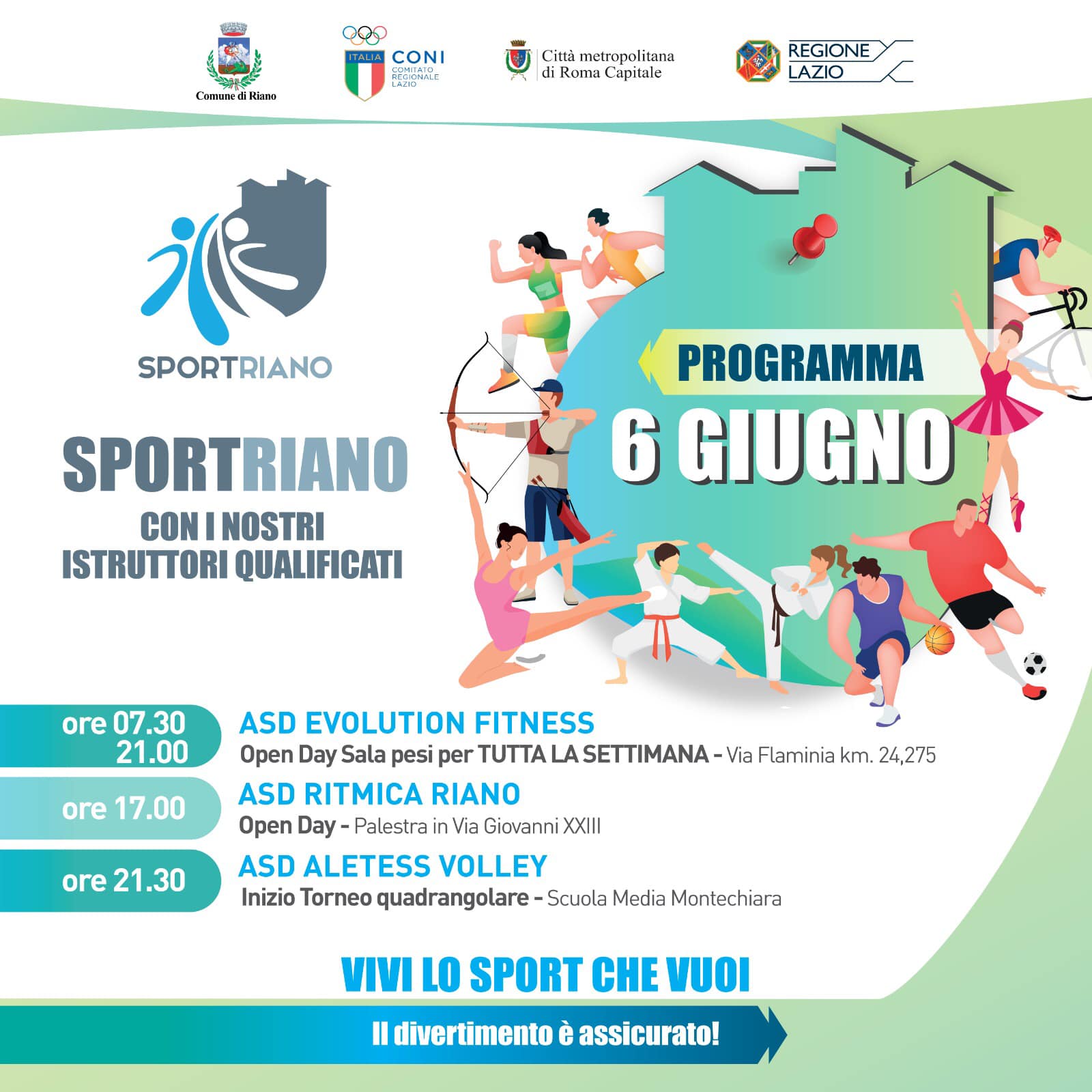 Comune di Riano

ITALIA CONI COMITATO REGIONALE LAZIO

Città metropolitana di Roma Capitale

REGIONE LAZIO

SPORTRIANO

SPORTRIANO
CON I NOSTRI ISTRUTTORI QUALIFICATI

PROGRAMMA
6 GIUGNO

ore 07.30
21.00
ASD EVOLUTION FITNESS
Open Day Sala pesi per TUTTA LA SETTIMANA - Via Flaminia km. 24,275

ore 17.00
ASD RITMICA RIANO
Open Day - Palestra in Via Giovanni XXIII

ore 21.30
ASD ALETESS VOLLEY
Inizio Torneo quadrangolare - Scuola Media Montechiara

VIVI LO SPORT CHE VUOI

Il divertimento è assicurato!